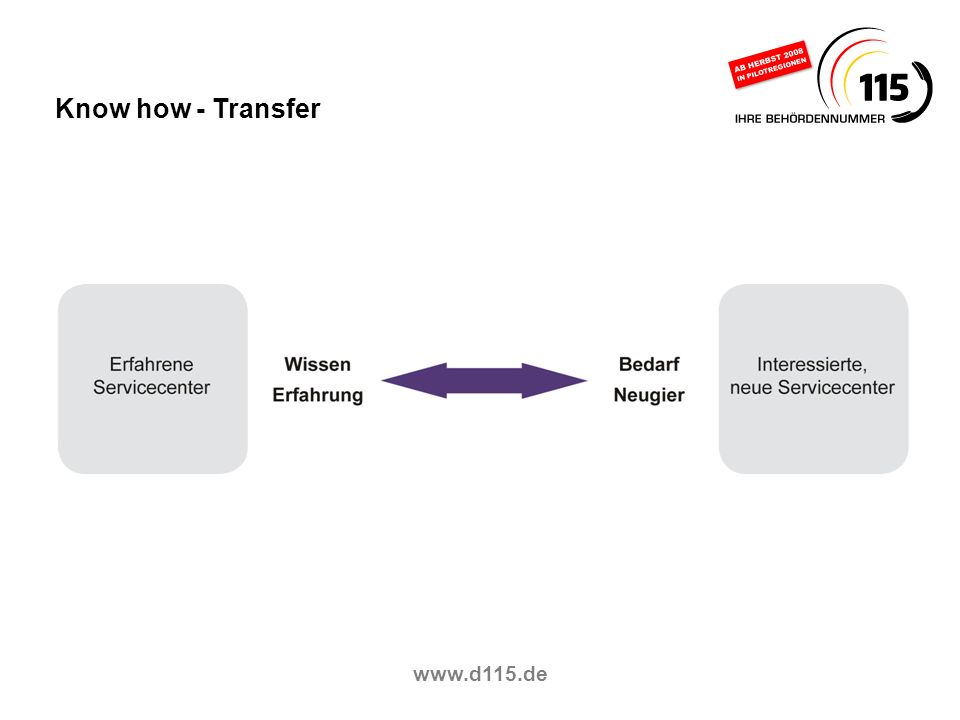 Know how - Transfer

AB HERBST 2008
IN PILOTREGIONEN

115
IHRE BEHÖRDENNUMMER

Erfahrene Servicecenter

Wissen
Erfahrung

Bedarf
Neugier

Interessierte, neue Servicecenter

www.d115.de